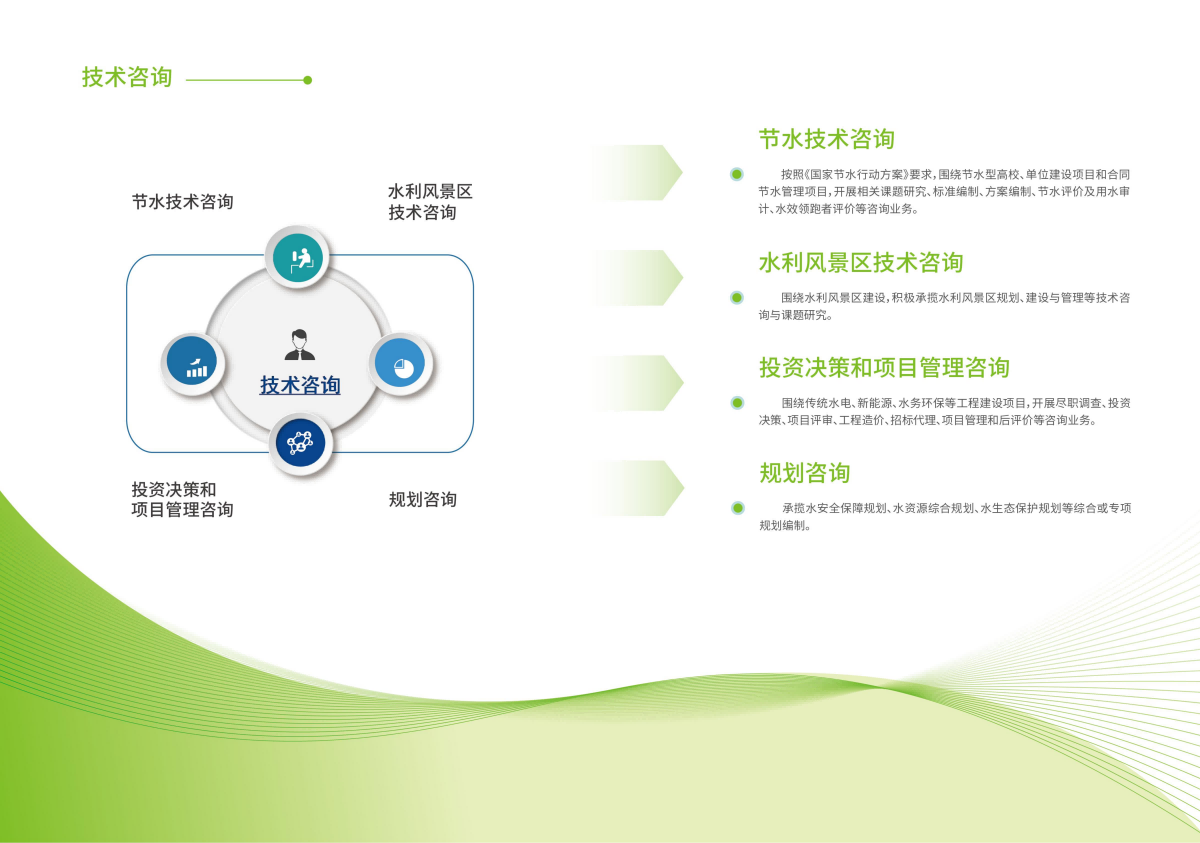 技术咨询

节水技术咨询

水利风景区技术咨询

技术咨询

投资决策和项目管理咨询

规划咨询

节水技术咨询

按照《国家节水行动方案》要求，围绕节水型高校、单位建设项目和合同节水管理项目，开展相关课题研究、标准编制、方案编制、节水评价及用水审计、水效领跑者评价等咨询业务。

水利风景区技术咨询

围绕水利风景区建设，积极承揽水利风景区规划、建设与管理等技术咨询与课题研究。

投资决策和项目管理咨询

围绕传统水电、新能源、水务环保等工程建设项目，开展尽职调查、投资决策、项目评审、工程造价、招标代理、项目管理和后评价等咨询业务。

规划咨询

承揽水安全保障规划、水资源综合规划、水生态保护规划等综合或专项规划编制。